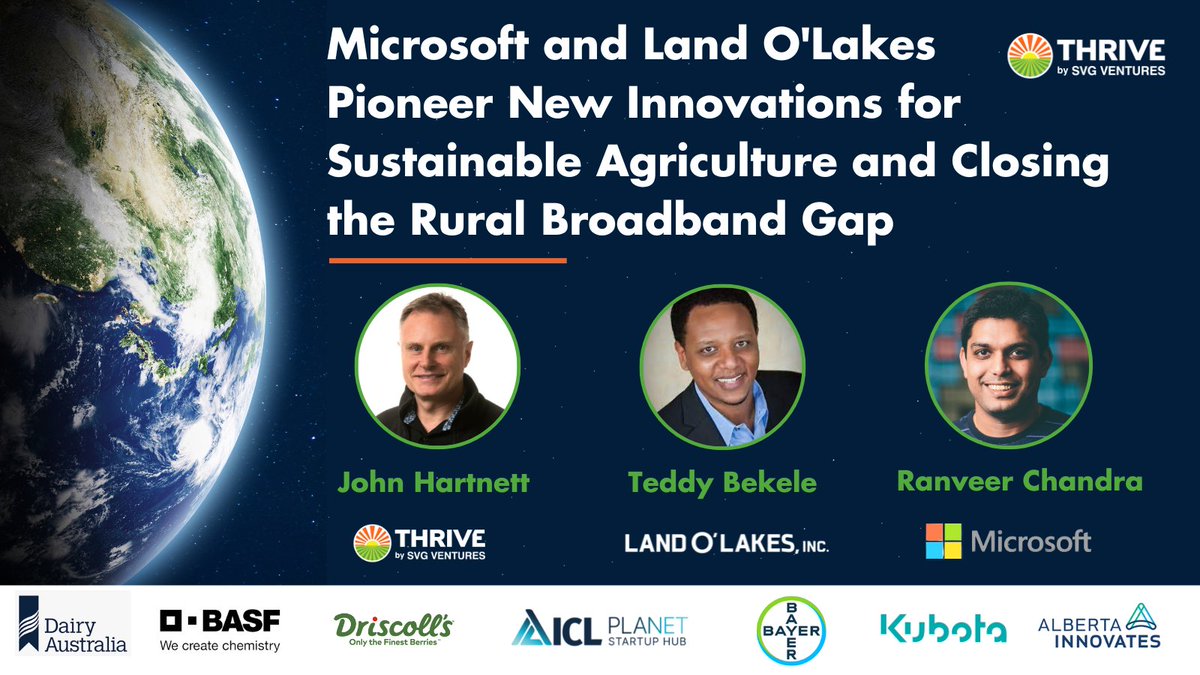 Microsoft and Land O'Lakes Pioneer New Innovations for Sustainable Agriculture and Closing the Rural Broadband Gap

THRIVE by SVG VENTURES

John Hartnett

THRIVE by SVG VENTURES

Teddy Bekele

LAND O'LAKES, INC.

Ranveer Chandra

Microsoft

Dairy Australia

BASF We create chemistry

Driscoll's Only the Finest Berries

ICL PLANET STARTUP HUB

BAYER

Kubota

ALBERTA INNOVATES